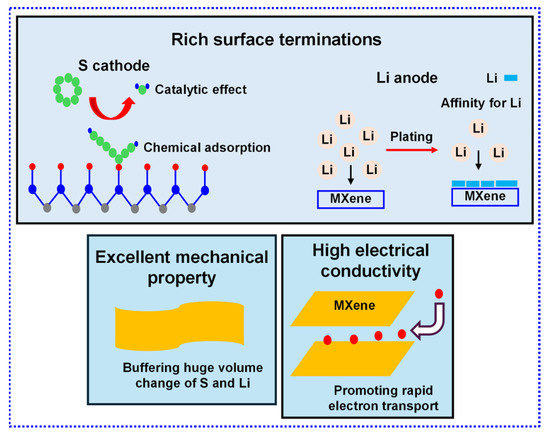 Rich surface terminations

S cathode

Catalytic effect

Chemical adsorption

Li anode

Li

Affinity for Li

Li Li Li Li Li Li

Plating

Li Li Li

MXene

MXene

Excellent mechanical property

Buffering huge volume change of S and Li

High electrical conductivity

MXene

Promoting rapid electron transport